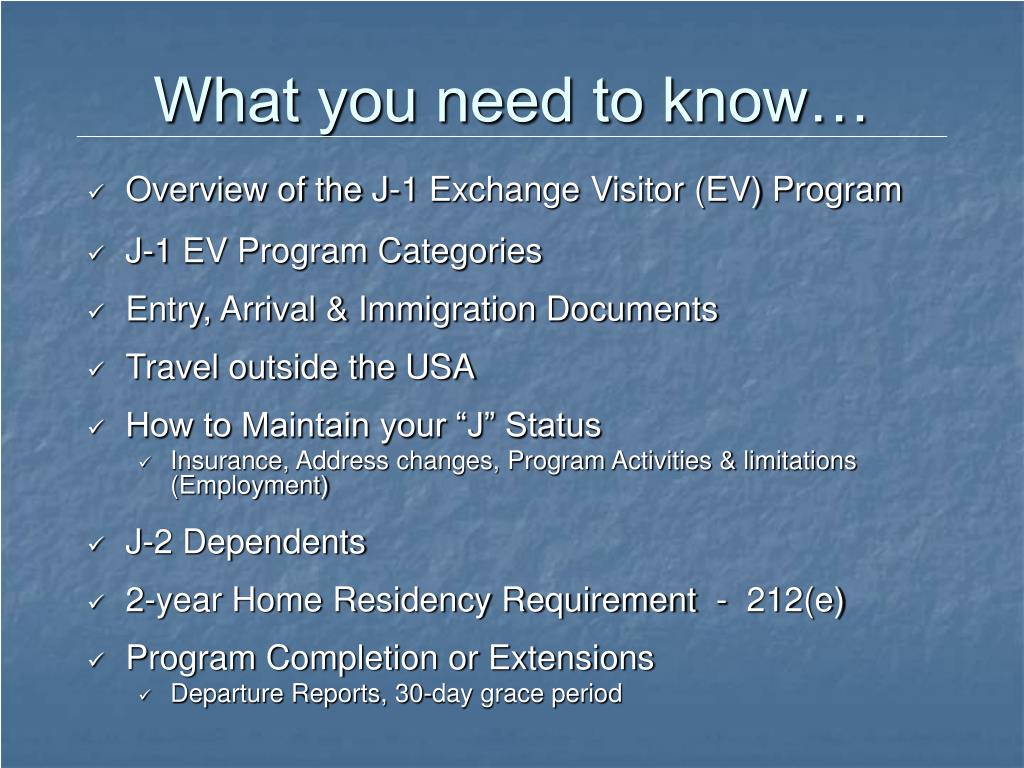 What you need to know…

✓ Overview of the J-1 Exchange Visitor (EV) Program
✓ J-1 EV Program Categories
✓ Entry, Arrival & Immigration Documents
✓ Travel outside the USA
✓ How to Maintain your “J” Status
  ✓ Insurance, Address changes, Program Activities & limitations (Employment)
✓ J-2 Dependents
✓ 2-year Home Residency Requirement - 212(e)
✓ Program Completion or Extensions
  ✓ Departure Reports, 30-day grace period